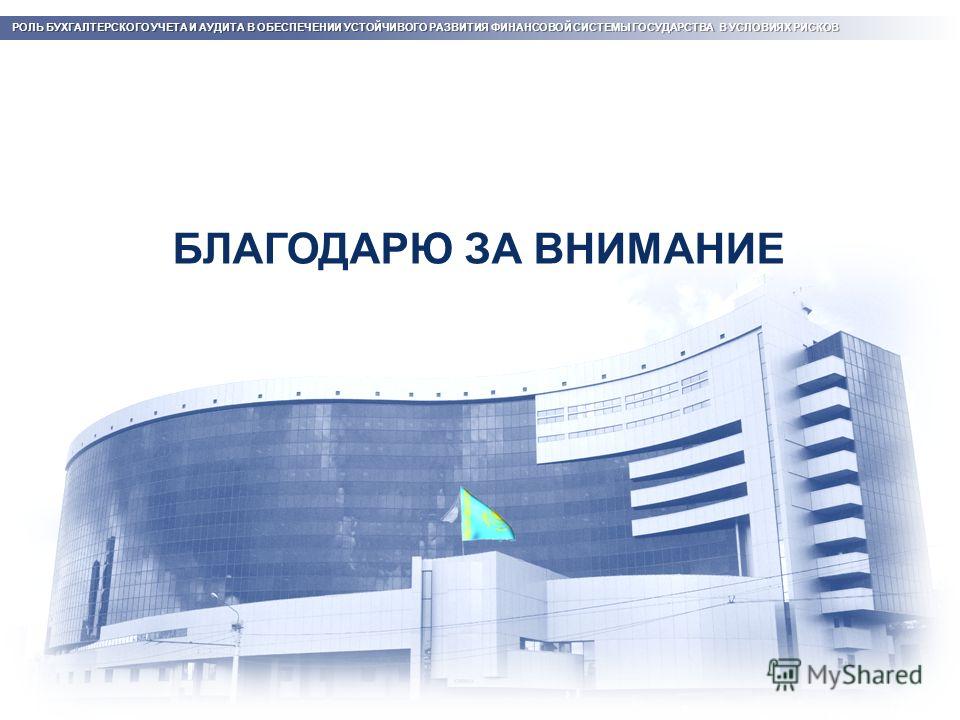 РОЛЬ БУХГАЛТЕРСКОГО УЧЕТА И АУДИТА В ОБЕСПЕЧЕНИИ УСТОЙЧИВОГО РАЗВИТИЯ ФИНАНСОВОЙ СИСТЕМЫ ГОСУДАРСТВА В УСЛОВИЯХ РИСКОВ

БЛАГОДАРЮ ЗА ВНИМАНИЕ

MyShared